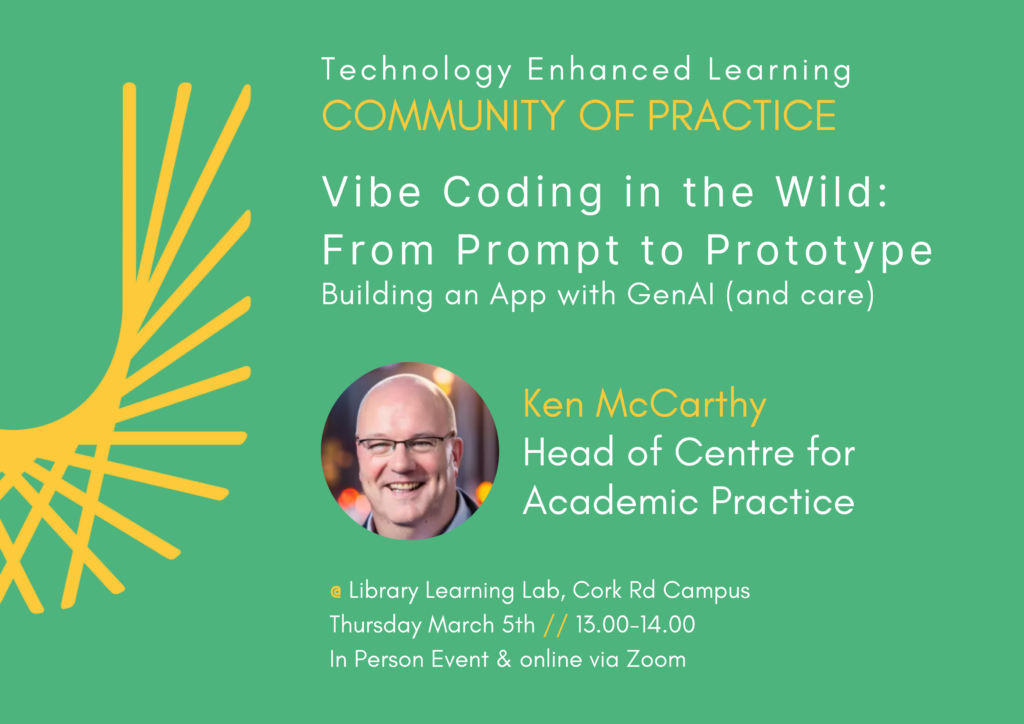 Technology Enhanced Learning
COMMUNITY OF PRACTICE

Vibe Coding in the Wild: From Prompt to Prototype
Building an App with GenAI (and care)

Ken McCarthy
Head of Centre for Academic Practice

@ Library Learning Lab, Cork Rd Campus
Thursday March 5th // 13.00-14.00
In Person Event & online via Zoom